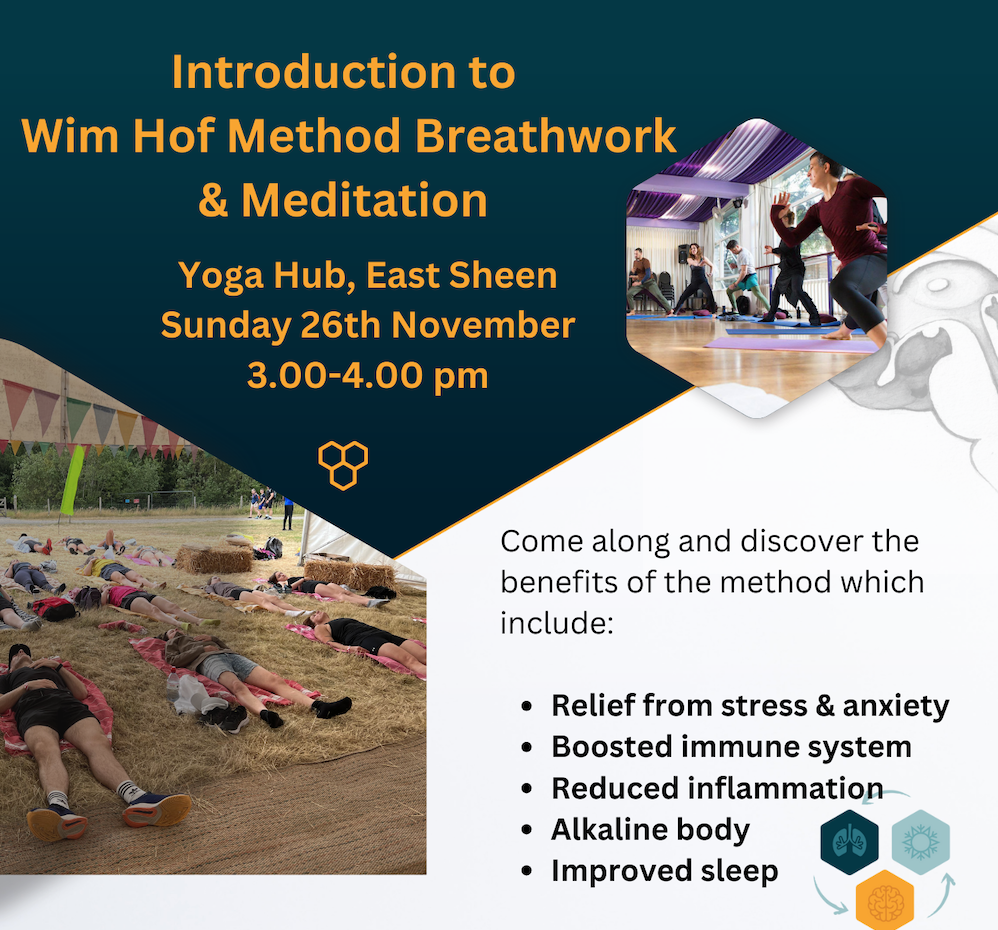 Introduction to
Wim Hof Method Breathwork
& Meditation

Yoga Hub, East Sheen
Sunday 26th November
3.00-4.00 pm

Come along and discover the benefits of the method which include:

- Relief from stress & anxiety
- Boosted immune system
- Reduced inflammation
- Alkaline body
- Improved sleep